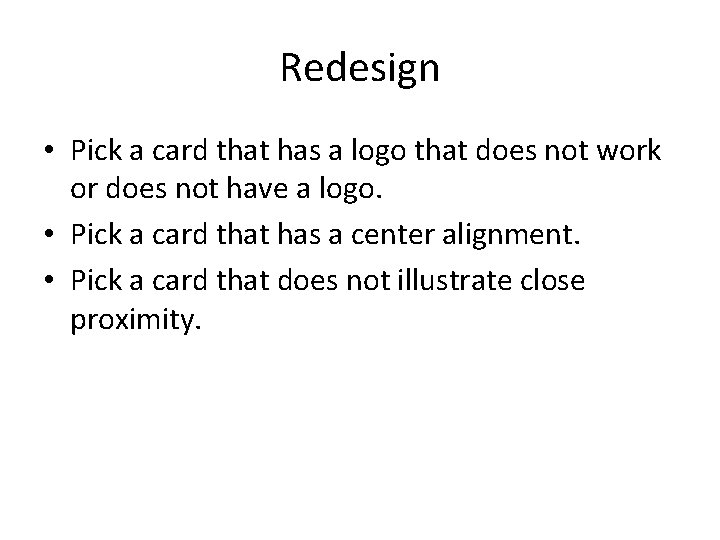 Redesign

• Pick a card that has a logo that does not work or does not have a logo.
• Pick a card that has a center alignment.
• Pick a card that does not illustrate close proximity.